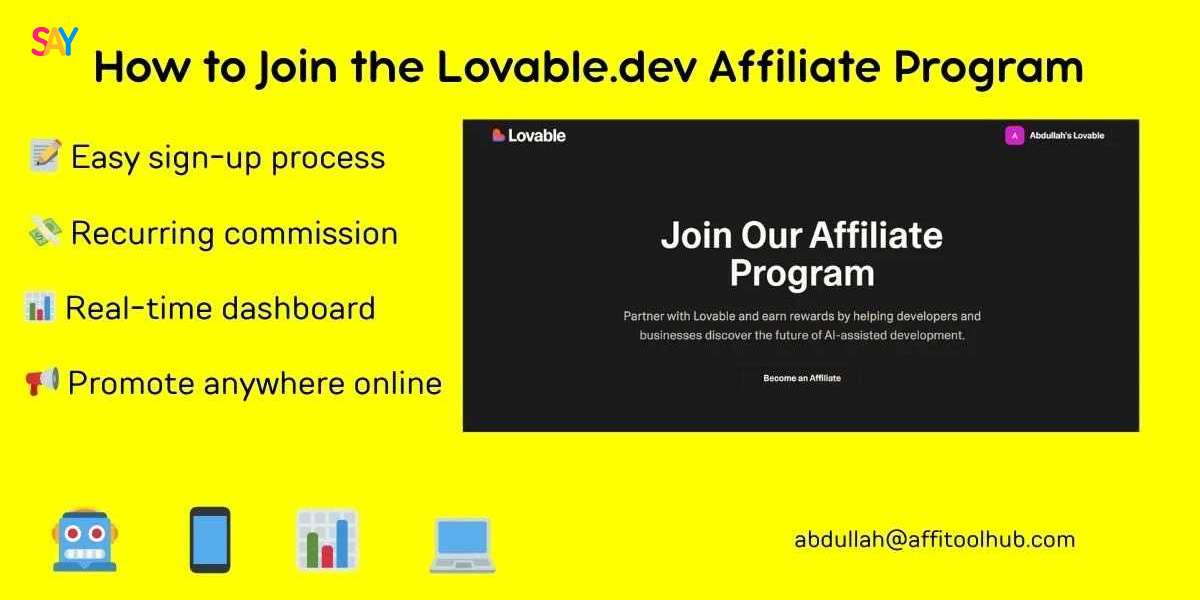 SAY

How to Join the Lovable.dev Affiliate Program

📝 Easy sign-up process

💸 Recurring commission

📊 Real-time dashboard

📢 Promote anywhere online

Lovable

A Abdullah's Lovable

Join Our Affiliate Program

Partner with Lovable and earn rewards by helping developers and businesses discover the future of AI-assisted development.

Become an Affiliate

abdullah@affitoolhub.com